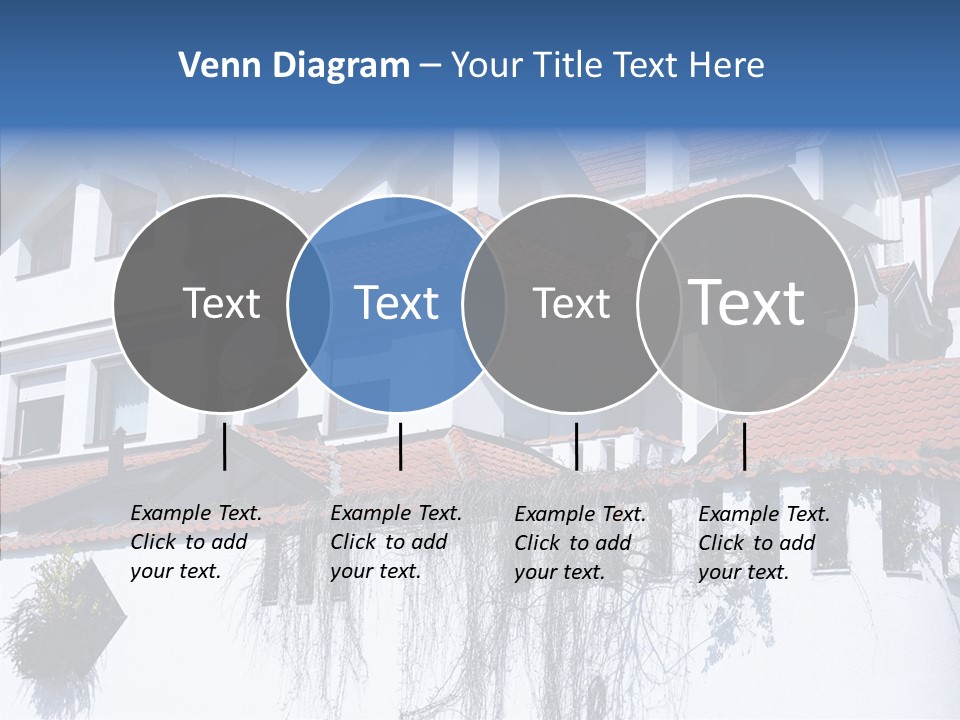 Venn Diagram – Your Title Text Here

Text

Text

Text

Text

Example Text. Click to add your text.

Example Text. Click to add your text.

Example Text. Click to add your text.

Example Text. Click to add your text.